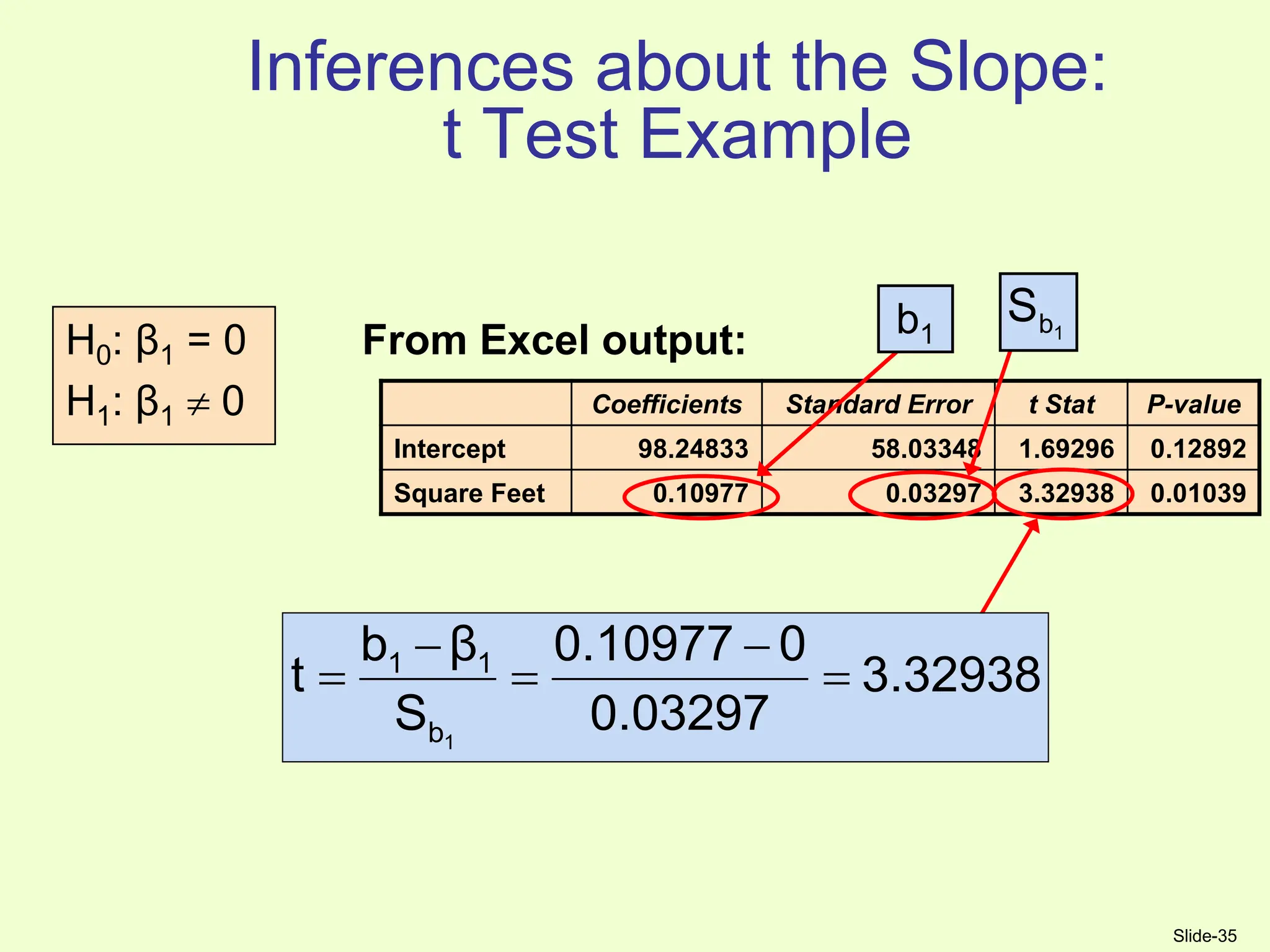 Inferences about the Slope: t Test Example

$H_0$: $\beta_1 = 0$
$H_1$: $\beta_1 \neq 0$

From Excel output:

$b_1$

$S_{b_1}$

| | Coefficients | Standard Error | t Stat | P-value |
|---|---|---|---|---|
| Intercept | 98.24833 | 58.03348 | 1.69296 | 0.12892 |
| Square Feet | 0.10977 | 0.03297 | 3.32938 | 0.01039 |

$t = \frac{b_1 - \beta_1}{S_{b_1}} = \frac{0.10977 - 0}{0.03297} = 3.32938$

Slide-35